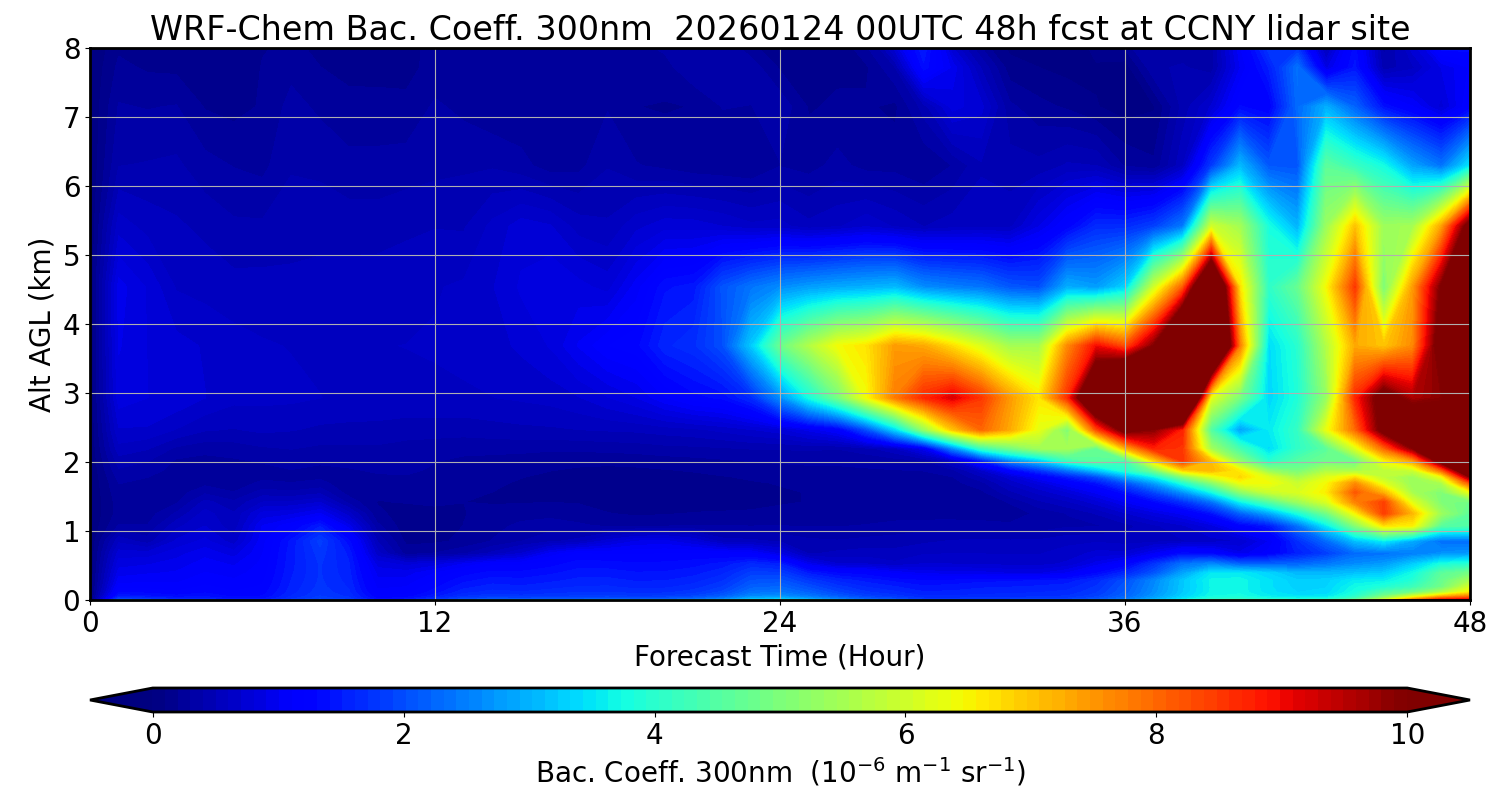 WRF-Chem Bac. Coeff. 300nm 20260124 00UTC 48h fcst at CCNY lidar site

Alt AGL (km)

8
7
6
5
4
3
2
1
0

0 12 24 36 48

Forecast Time (Hour)

0 2 4 6 8 10

Bac. Coeff. 300nm ($10^{-6}$ $m^{-1}$ $sr^{-1}$)